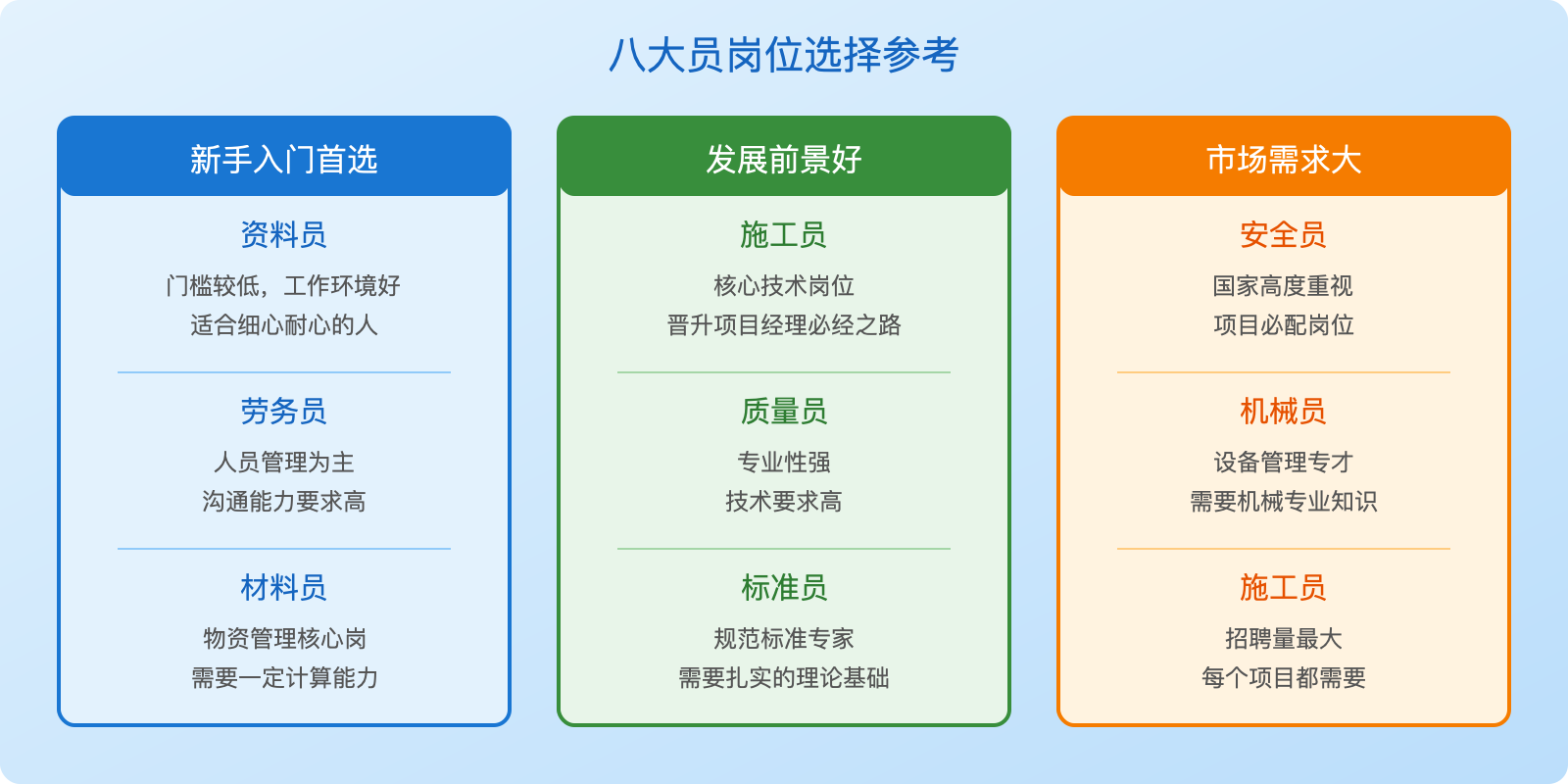 八大员岗位选择参考

新手入门首选

资料员

门槛较低，工作环境好
适合细心耐心的人

劳务员

人员管理为主
沟通能力要求高

材料员

物资管理核心岗
需要一定计算能力

发展前景好

施工员

核心技术岗位
晋升项目经理必经之路

质量员

专业性强
技术要求高

标准员

规范标准专家
需要扎实的理论基础

市场需求大

安全员

国家高度重视
项目必配岗位

机械员

设备管理专才
需要机械专业知识

施工员

招聘量最大
每个项目都需要